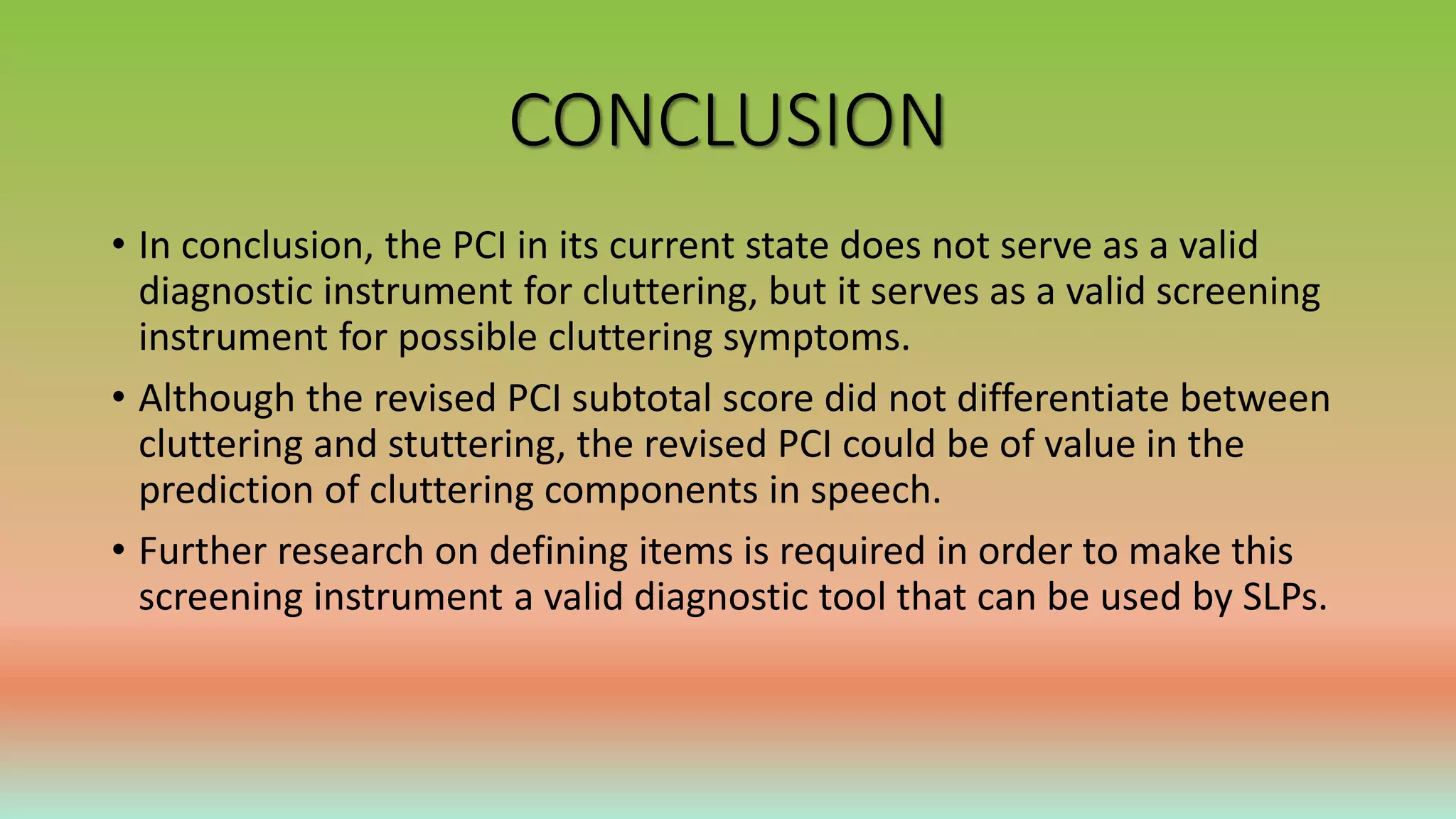 CONCLUSION

• In conclusion, the PCI in its current state does not serve as a valid diagnostic instrument for cluttering, but it serves as a valid screening instrument for possible cluttering symptoms.

• Although the revised PCI subtotal score did not differentiate between cluttering and stuttering, the revised PCI could be of value in the prediction of cluttering components in speech.

• Further research on defining items is required in order to make this screening instrument a valid diagnostic tool that can be used by SLPs.